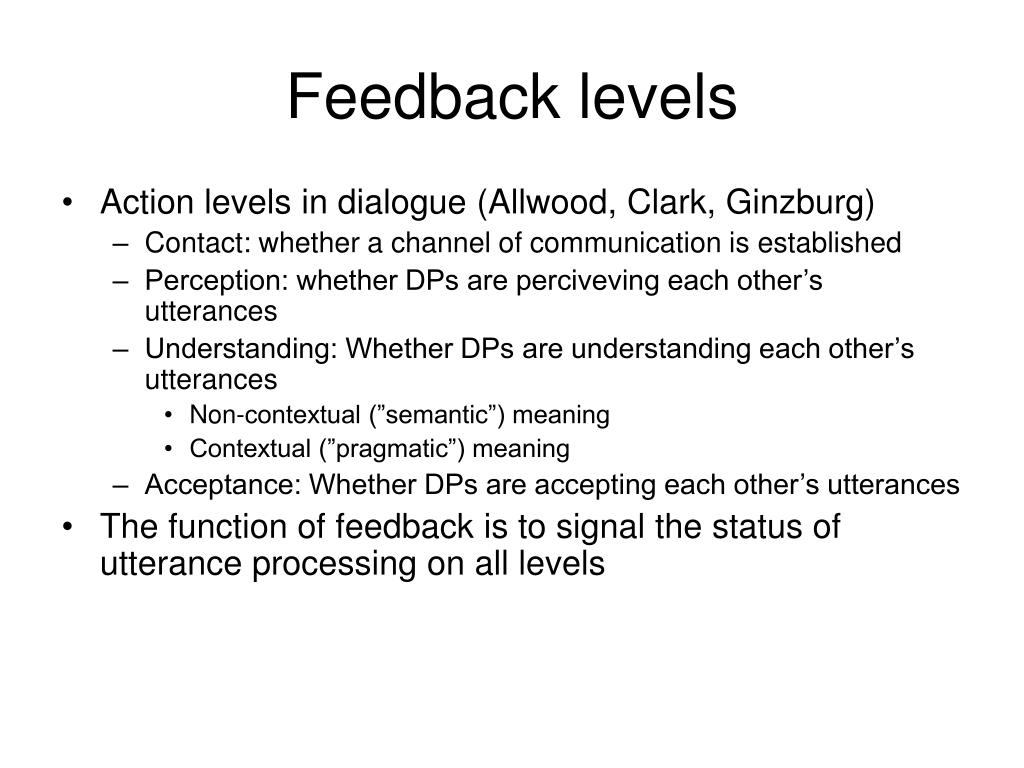 Feedback levels

• Action levels in dialogue (Allwood, Clark, Ginzburg)
– Contact: whether a channel of communication is established
– Perception: whether DPs are perciveving each other’s utterances
– Understanding: Whether DPs are understanding each other’s utterances
• Non-contextual (”semantic”) meaning
• Contextual (”pragmatic”) meaning
– Acceptance: Whether DPs are accepting each other’s utterances
• The function of feedback is to signal the status of utterance processing on all levels